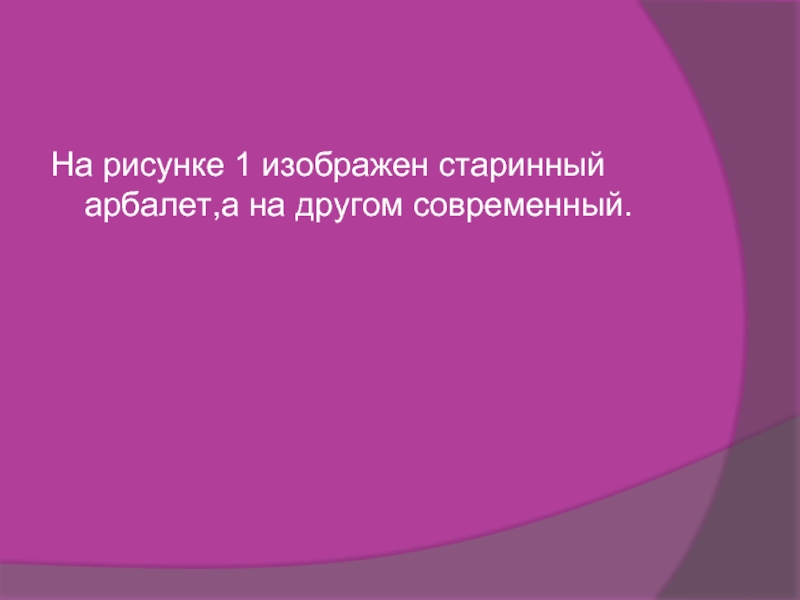 На рисунке 1 изображен старинный арбалет,а на другом современный.